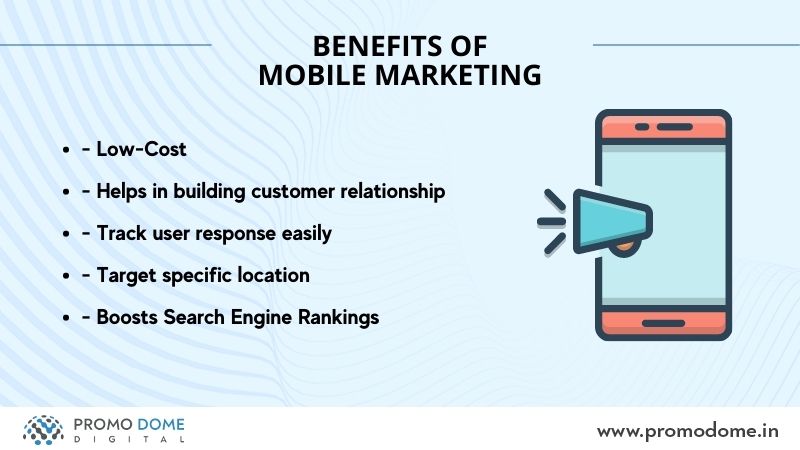 BENEFITS OF
MOBILE MARKETING

- - Low-Cost
- - Helps in building customer relationship
- - Track user response easily
- - Target specific location
- - Boosts Search Engine Rankings

PROMO DOME
DIGITAL

www.promodome.in